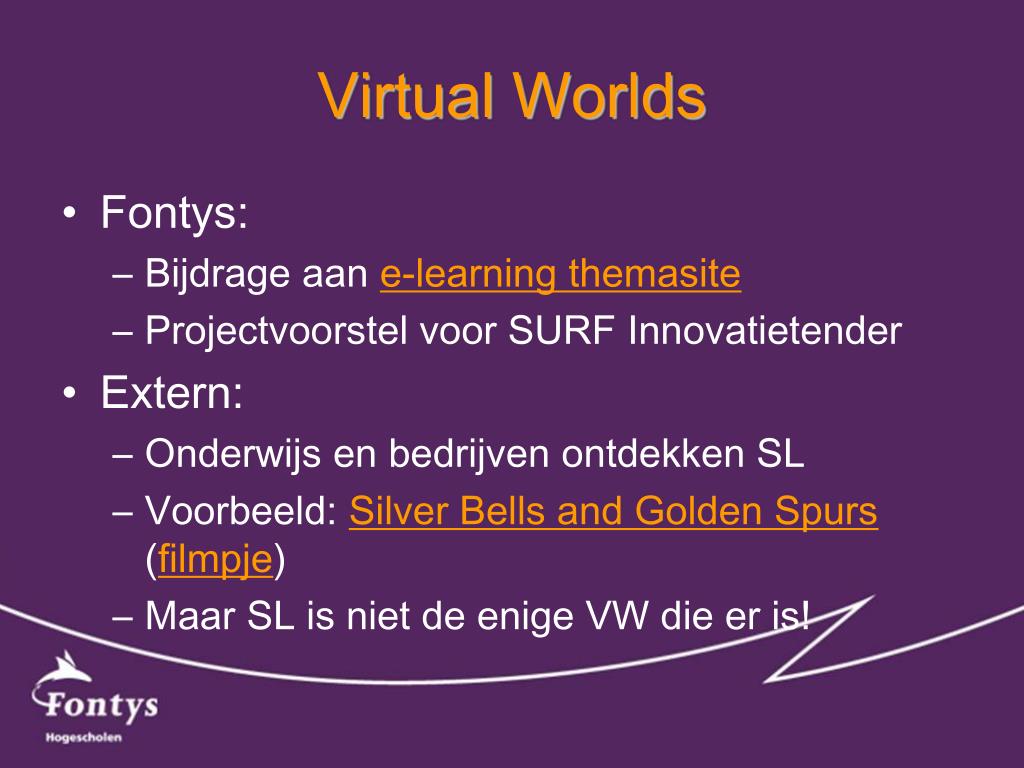 Virtual Worlds

• Fontys:
  – Bijdrage aan e-learning themasite
  – Projectvoorstel voor SURF Innovatietender
• Extern:
  – Onderwijs en bedrijven ontdekken SL
  – Voorbeeld: Silver Bells and Golden Spurs (filmpje)
  – Maar SL is niet de enige VW die er is!

Fontys
Hogescholen